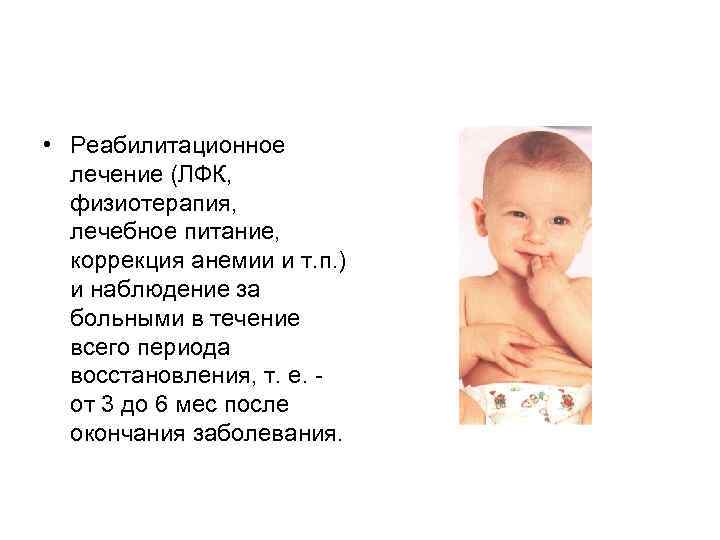 • Реабилитационное лечение (ЛФК, физиотерапия, лечебное питание, коррекция анемии и т.п.) и наблюдение за больными в течение всего периода восстановления, т. е. - от 3 до 6 мес после окончания заболевания.